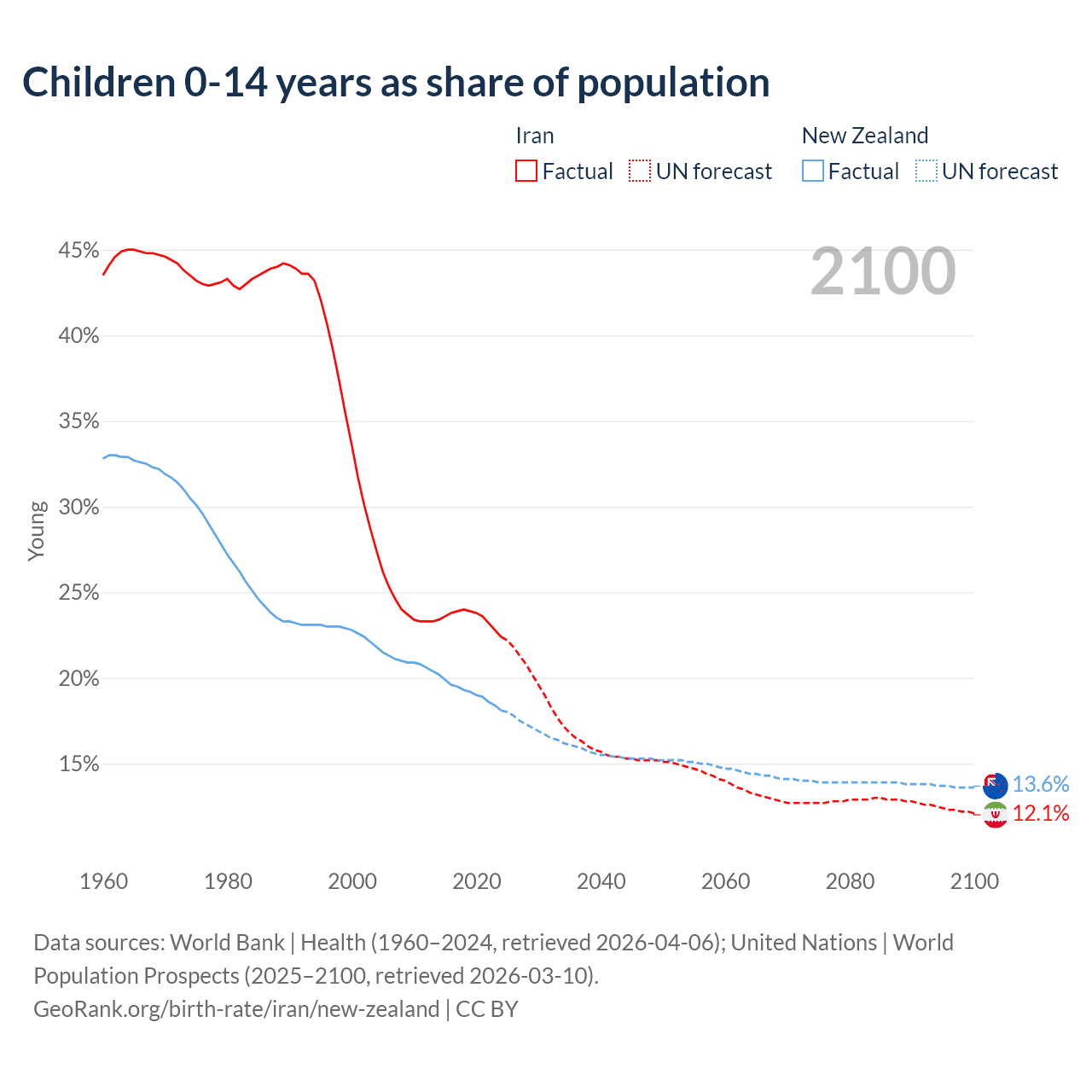 Children 0-14 years as share of population

Iran
Factual UN forecast

New Zealand
Factual UN forecast

2100

45%
40%
35%
30%
25%
20%
15%

Young

13.6%
12.1%

1960 1980 2000 2020 2040 2060 2080 2100

Data sources: World Bank | Health (1960–2024, retrieved 2026-04-06); United Nations | World Population Prospects (2025–2100, retrieved 2026-03-10).
GeoRank.org/birth-rate/iran/new-zealand | CC BY